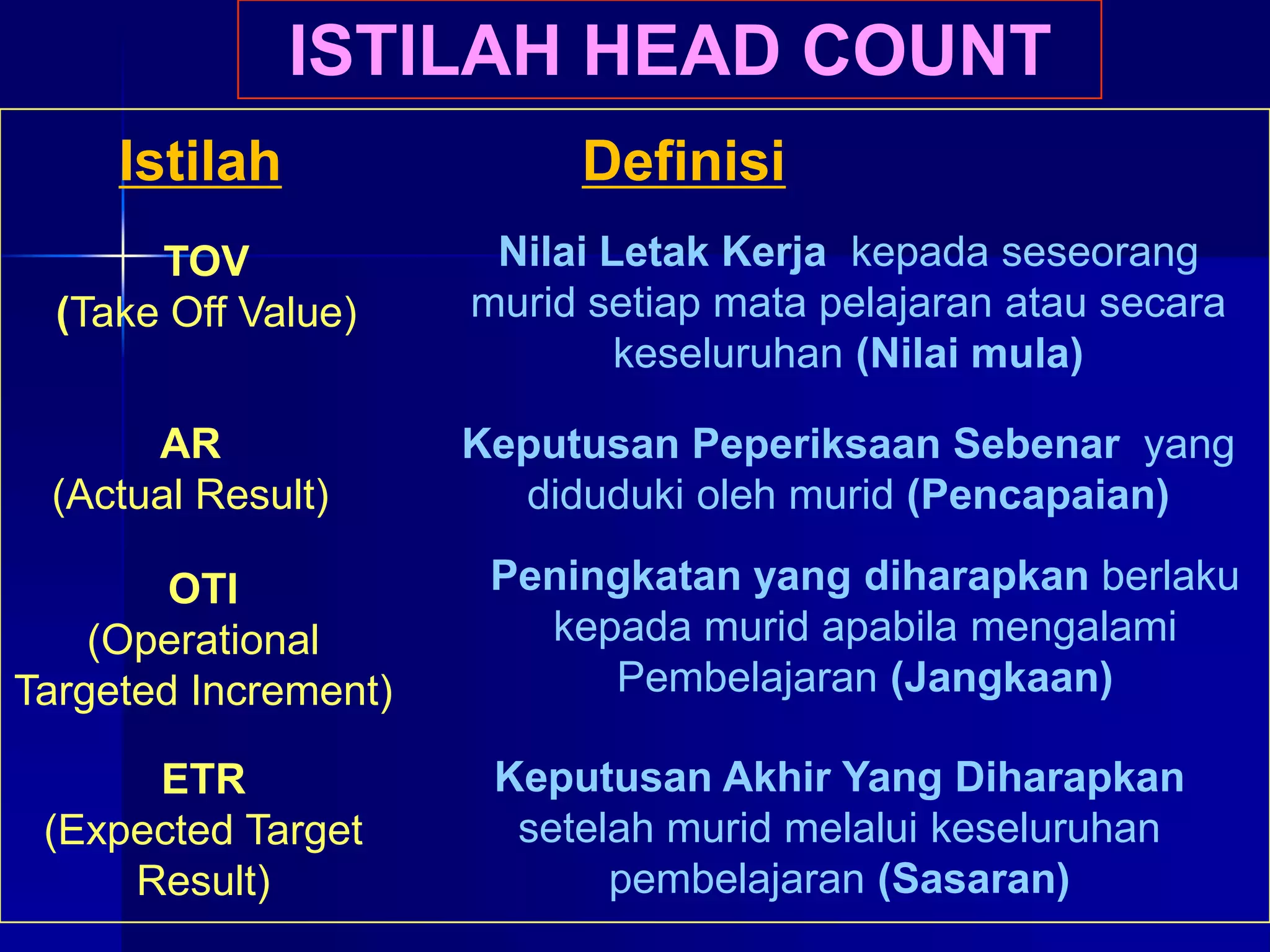 ISTILAH HEAD COUNT

| Istilah | Definisi |
|---|---|
| TOV (Take Off Value) | Nilai Letak Kerja kepada seseorang murid setiap mata pelajaran atau secara keseluruhan (Nilai mula) |
| AR (Actual Result) | Keputusan Peperiksaan Sebenar yang diduduki oleh murid (Pencapaian) |
| OTI (Operational Targeted Increment) | Peningkatan yang diharapkan berlaku kepada murid apabila mengalami Pembelajaran (Jangkaan) |
| ETR (Expected Target Result) | Keputusan Akhir Yang Diharapkan setelah murid melalui keseluruhan pembelajaran (Sasaran) |